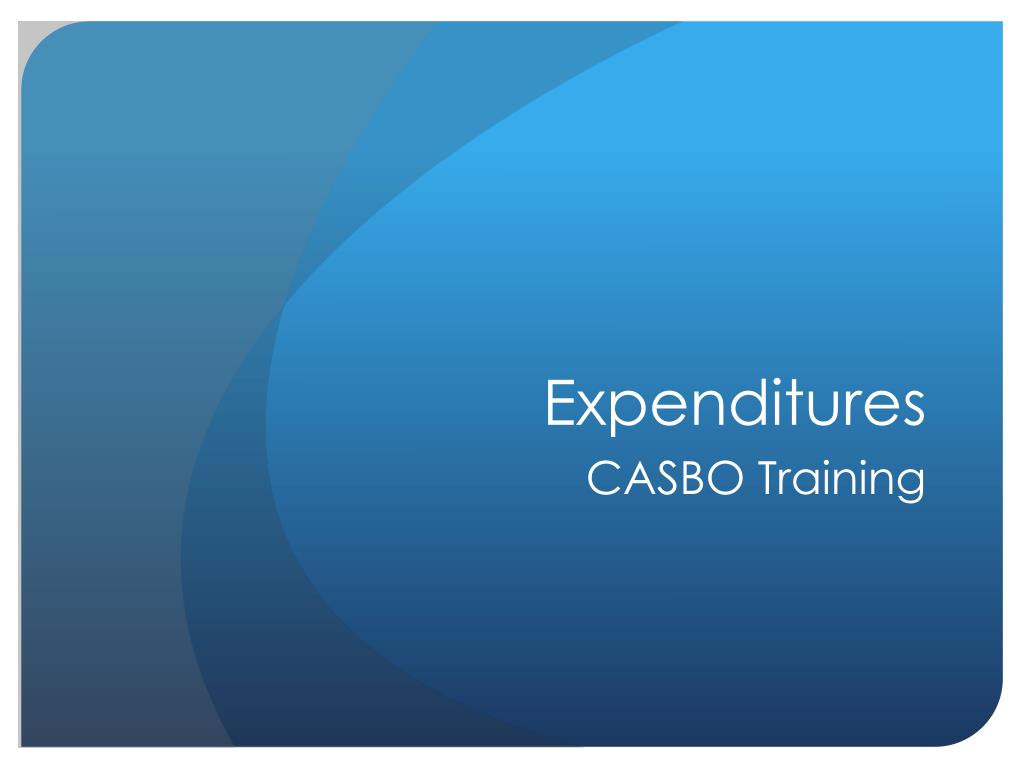 Expenditures
CASBO Training